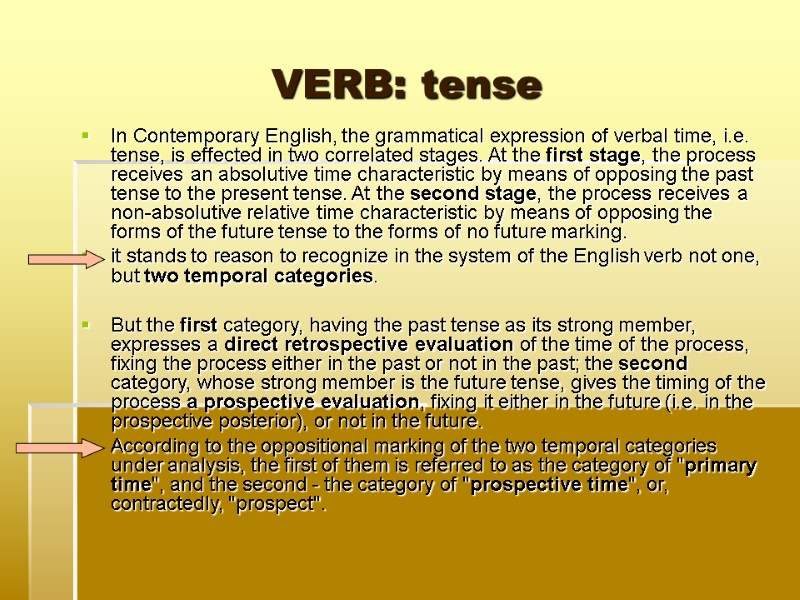 VERB: tense

In Contemporary English, the grammatical expression of verbal time, i.e. tense, is effected in two correlated stages. At the first stage, the process receives an absolutive time characteristic by means of opposing the past tense to the present tense. At the second stage, the process receives a non-absolutive relative time characteristic by means of opposing the forms of the future tense to the forms of no future marking.

it stands to reason to recognize in the system of the English verb not one, but two temporal categories.

But the first category, having the past tense as its strong member, expresses a direct retrospective evaluation of the time of the process, fixing the process either in the past or not in the past; the second category, whose strong member is the future tense, gives the timing of the process a prospective evaluation, fixing it either in the future (i.e. in the prospective posterior), or not in the future.

According to the oppositional marking of the two temporal categories under analysis, the first of them is referred to as the category of "primary time", and the second - the category of "prospective time", or, contractedly, "prospect".